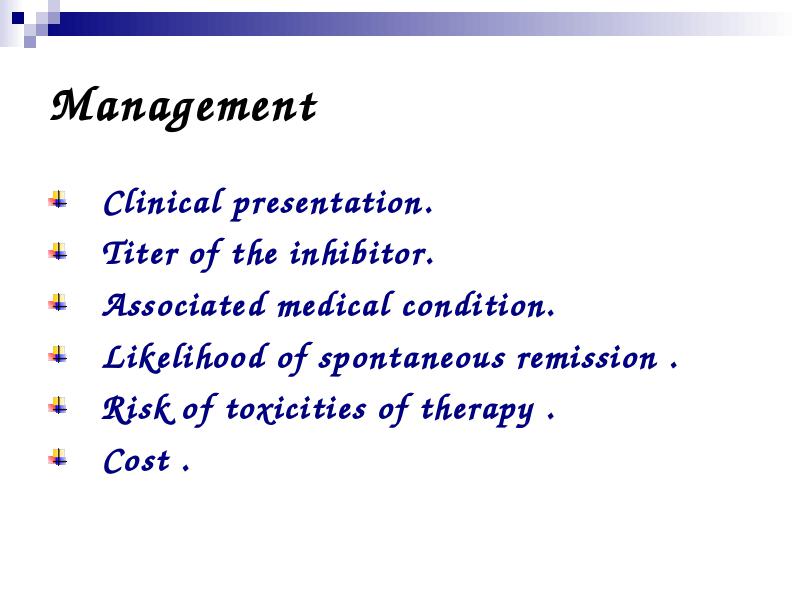 Management

Clinical presentation.
Titer of the inhibitor.
Associated medical condition.
Likelihood of spontaneous remission .
Risk of toxicities of therapy .
Cost .